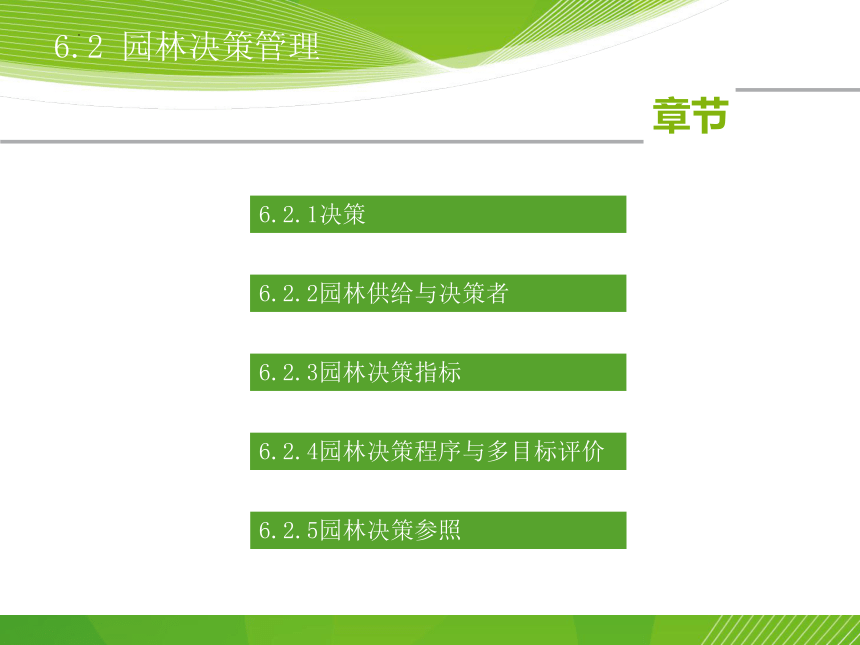 6.2 园林决策管理

章节

6.2.1决策

6.2.2园林供给与决策者

6.2.3园林决策指标

6.2.4园林决策程序与多目标评价

6.2.5园林决策参照